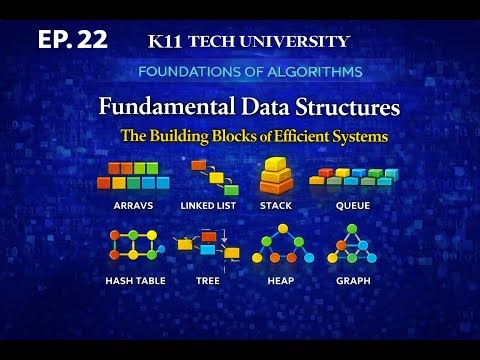 EP. 22 K11 TECH UNIVERSITY

FOUNDATIONS OF ALGORITHMS

Fundamental Data Structures

The Building Blocks of Efficient Systems

ARRAVS LINKED LIST STACK QUEUE

HASH TABLE TREE HEAP GRAPH